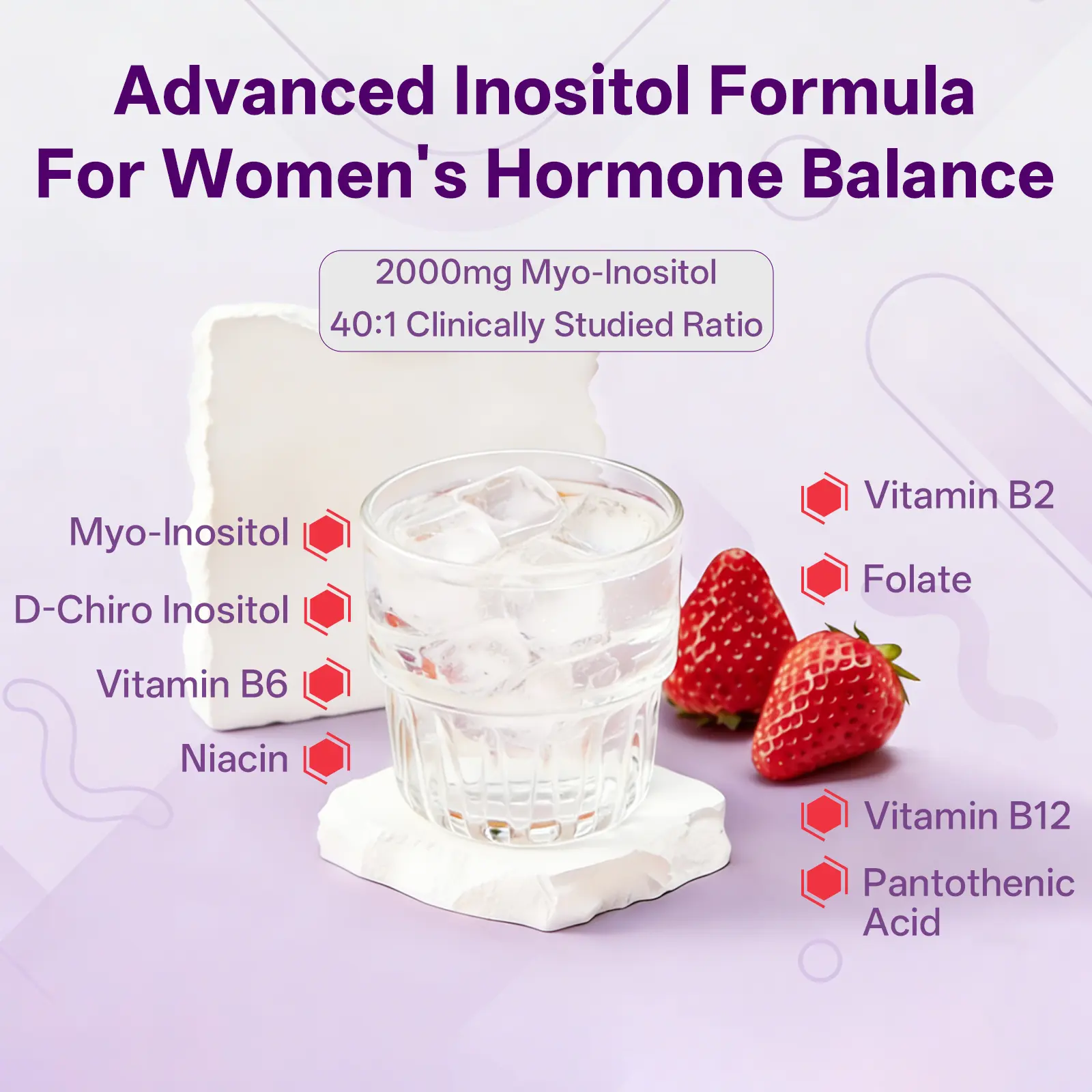 Advanced Inositol Formula For Women's Hormone Balance

2000mg Myo-Inositol
40:1 Clinically Studied Ratio

Myo-Inositol

D-Chiro Inositol

Vitamin B6

Niacin

Vitamin B2

Folate

Vitamin B12

Pantothenic Acid